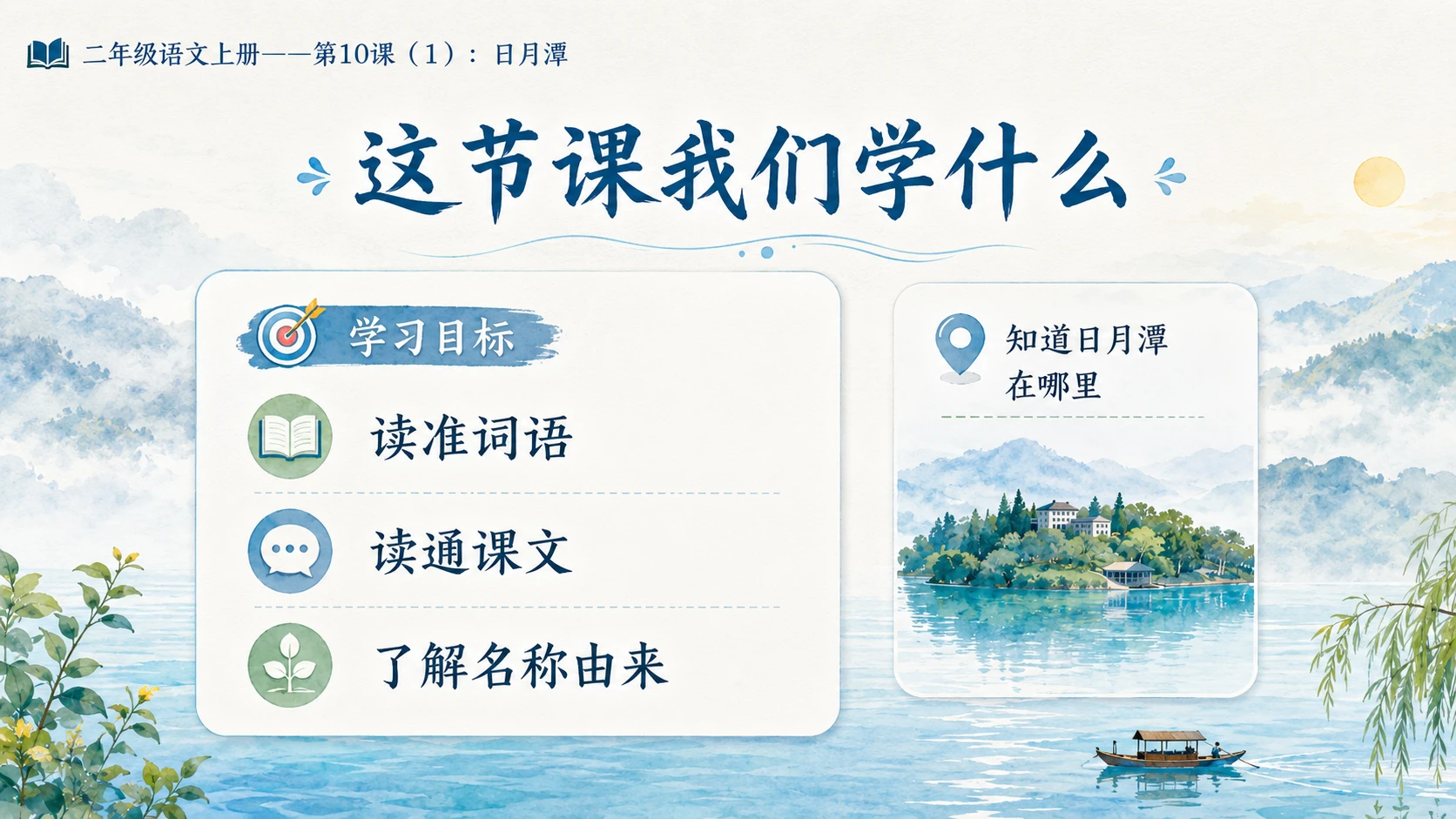 二年级语文上册——第10课（1）：日月潭

这节课我们学什么

学习目标

读准词语

读通课文

了解名称由来

知道日月潭在哪里